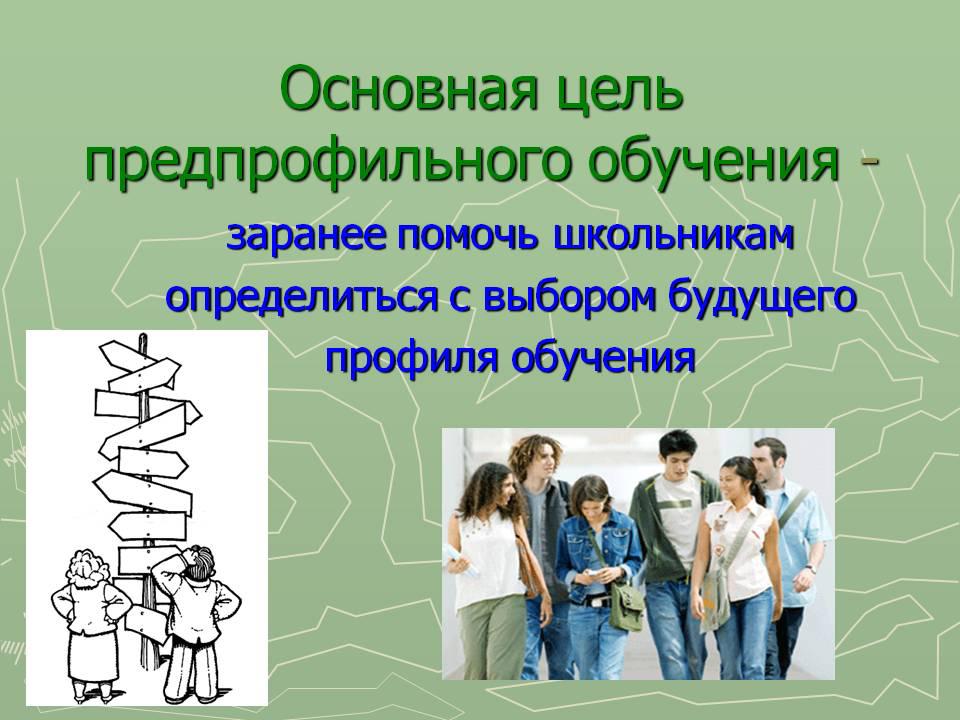 Основная цель предпрофильного обучения -

заранее помочь школьникам определиться с выбором будущего профиля обучения